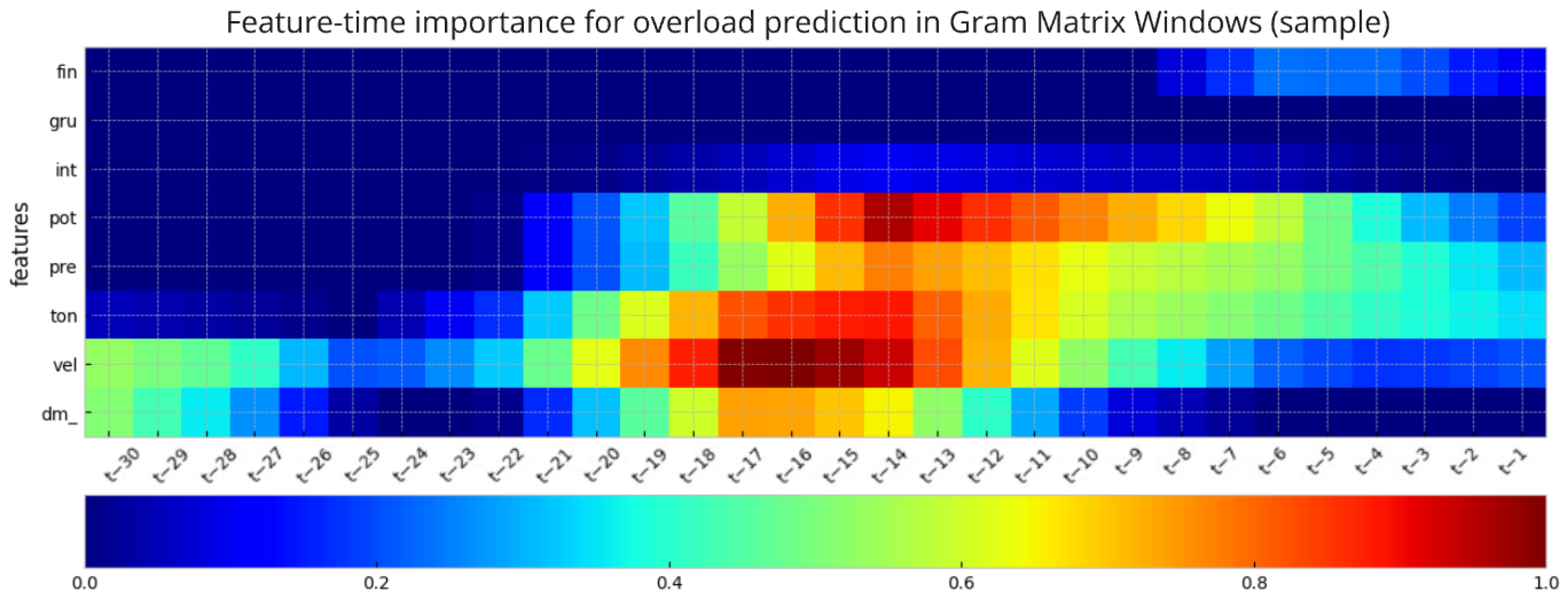 Feature-time importance for overload prediction in Gram Matrix Windows (sample)

features

fin
gru
int
pot
pre
ton
vel
dm_

t−30 t−29 t−28 t−27 t−26 t−25 t−24 t−23 t−22 t−21 t−20 t−19 t−18 t−17 t−16 t−15 t−14 t−13 t−12 t−11 t−10 t−9 t−8 t−7 t−6 t−5 t−4 t−3 t−2 t−1

0.0 0.2 0.4 0.6 0.8 1.0